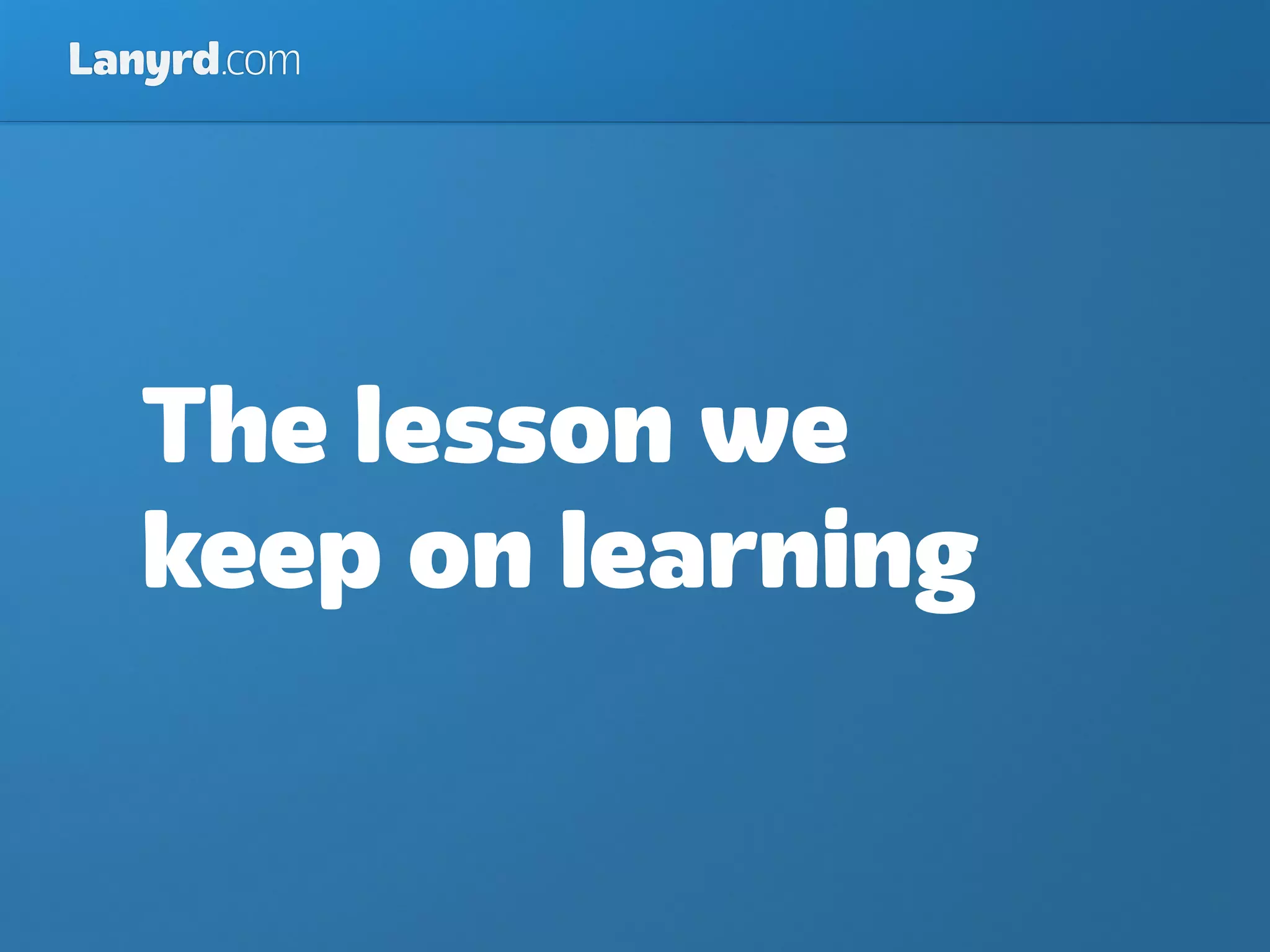 Lanyrd.com

The lesson we keep on learning